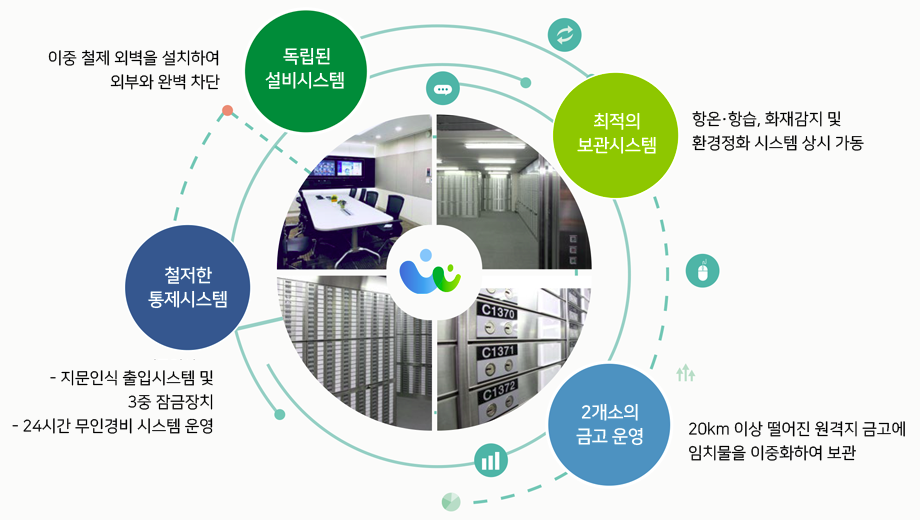 이중 철제 외벽을 설치하여
외부와 완벽 차단

독립된
설비시스템

최적의
보관시스템

항온·항습, 화재감지 및
환경정화 시스템 상시 가동

철저한
통제시스템

- 지문인식 출입시스템 및
3중 잠금장치
- 24시간 무인경비 시스템 운영

C1370
C1371
C1372

2개소의
금고 운영

20km 이상 떨어진 원격지 금고에
임치물을 이중화하여 보관